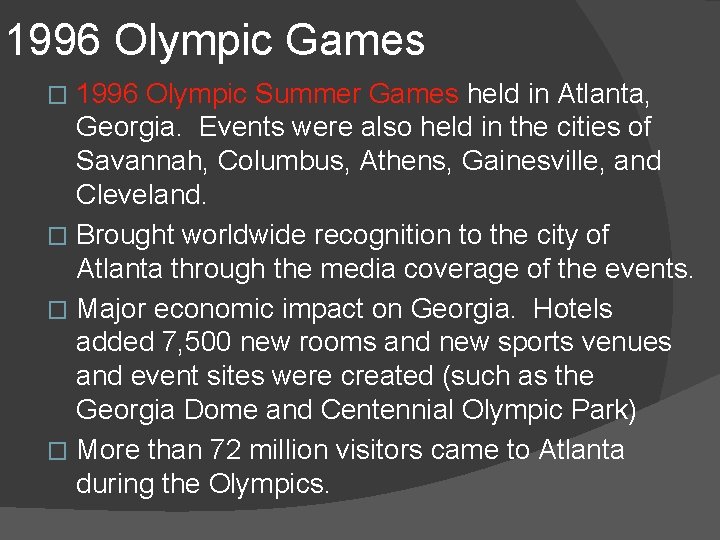 1996 Olympic Games

□ 1996 Olympic Summer Games held in Atlanta, Georgia. Events were also held in the cities of Savannah, Columbus, Athens, Gainesville, and Cleveland.

□ Brought worldwide recognition to the city of Atlanta through the media coverage of the events.

□ Major economic impact on Georgia. Hotels added 7,500 new rooms and new sports venues and event sites were created (such as the Georgia Dome and Centennial Olympic Park)

□ More than 72 million visitors came to Atlanta during the Olympics.